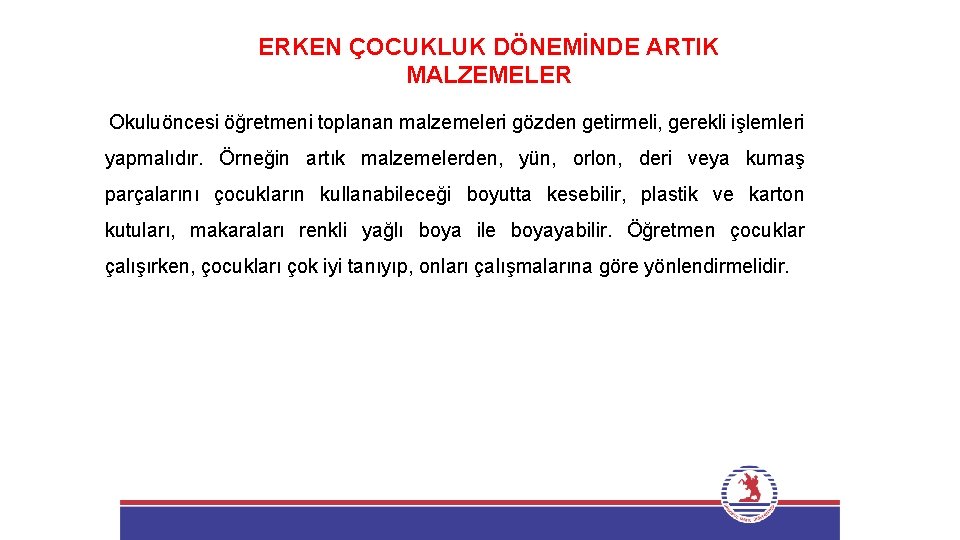 ERKEN ÇOCUKLUK DÖNEMİNDE ARTIK MALZEMELER

Okuluöncesi öğretmeni toplanan malzemeleri gözden getirmeli, gerekli işlemleri yapmalıdır. Örneğin artık malzemelerden, yün, orlon, deri veya kumaş parçalarını çocukların kullanabileceği boyutta kesebilir, plastik ve karton kutuları, makaraları renkli yağlı boya ile boyayabilir. Öğretmen çocuklar çalışırken, çocukları çok iyi tanıyıp, onları çalışmalarına göre yönlendirmelidir.